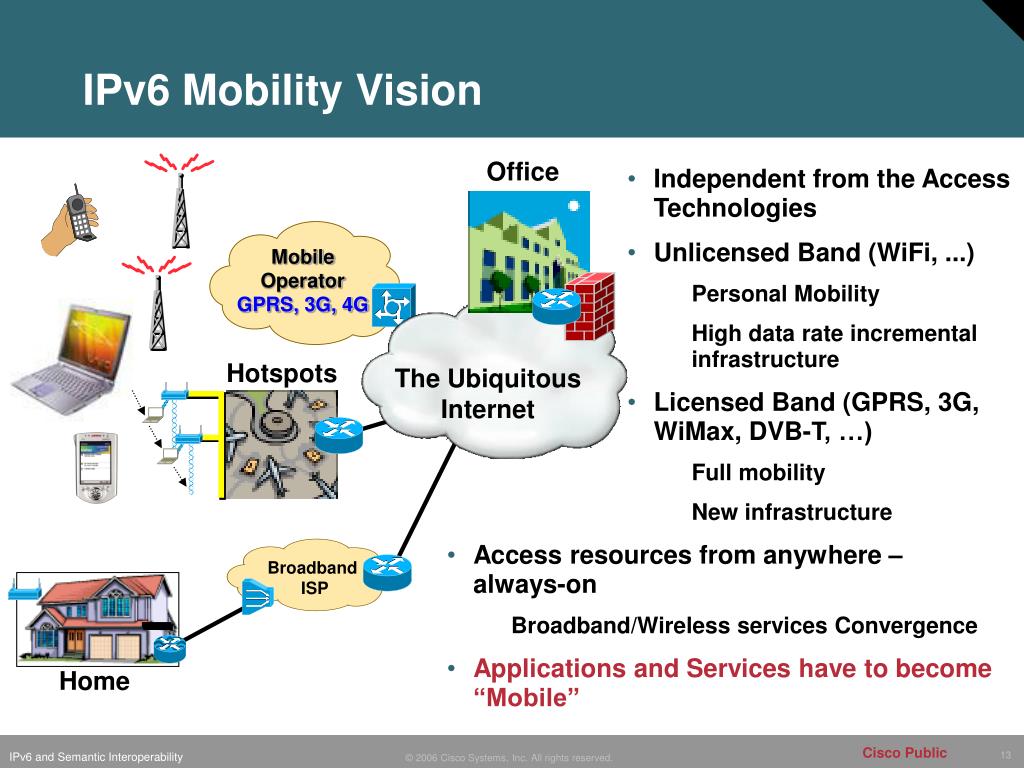 IPv6 Mobility Vision

Mobile Operator GPRS, 3G, 4G

Office

Hotspots

The Ubiquitous Internet

Broadband ISP

Home

• Independent from the Access Technologies

• Unlicensed Band (WiFi, ...)

Personal Mobility

High data rate incremental infrastructure

• Licensed Band (GPRS, 3G, WiMax, DVB-T, …)

Full mobility

New infrastructure

• Access resources from anywhere – always-on

Broadband/Wireless services Convergence

• Applications and Services have to become “Mobile”

IPv6 and Semantic Interoperability © 2006 Cisco Systems, Inc. All rights reserved. Cisco Public 13